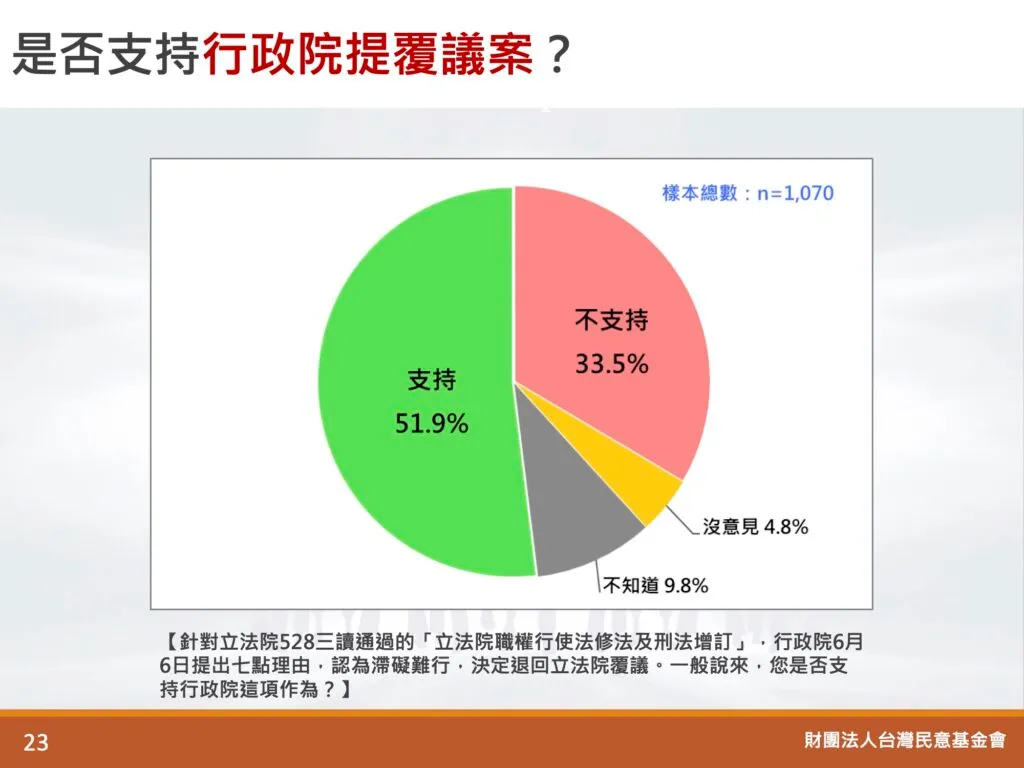 是否支持行政院提覆議案？

樣本總數：n=1,070

不支持
33.5%

支持
51.9%

沒意見 4.8%

不知道 9.8%

【針對立法院528三讀通過的「立法院職權行使法修法及刑法增訂」，行政院6月6日提出七點理由，認為滯礙難行，決定退回立法院覆議。一般說來，您是否支持行政院這項作為？】

23

財團法人台灣民意基金會